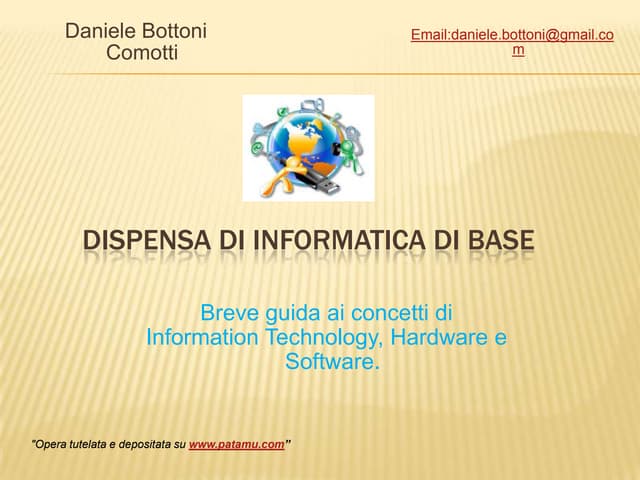 Daniele Bottoni Comotti

Email:daniele.bottoni@gmail.com

DISPENSA DI INFORMATICA DI BASE

Breve guida ai concetti di Information Technology, Hardware e Software.

"Opera tutelata e depositata su www.patamu.com"